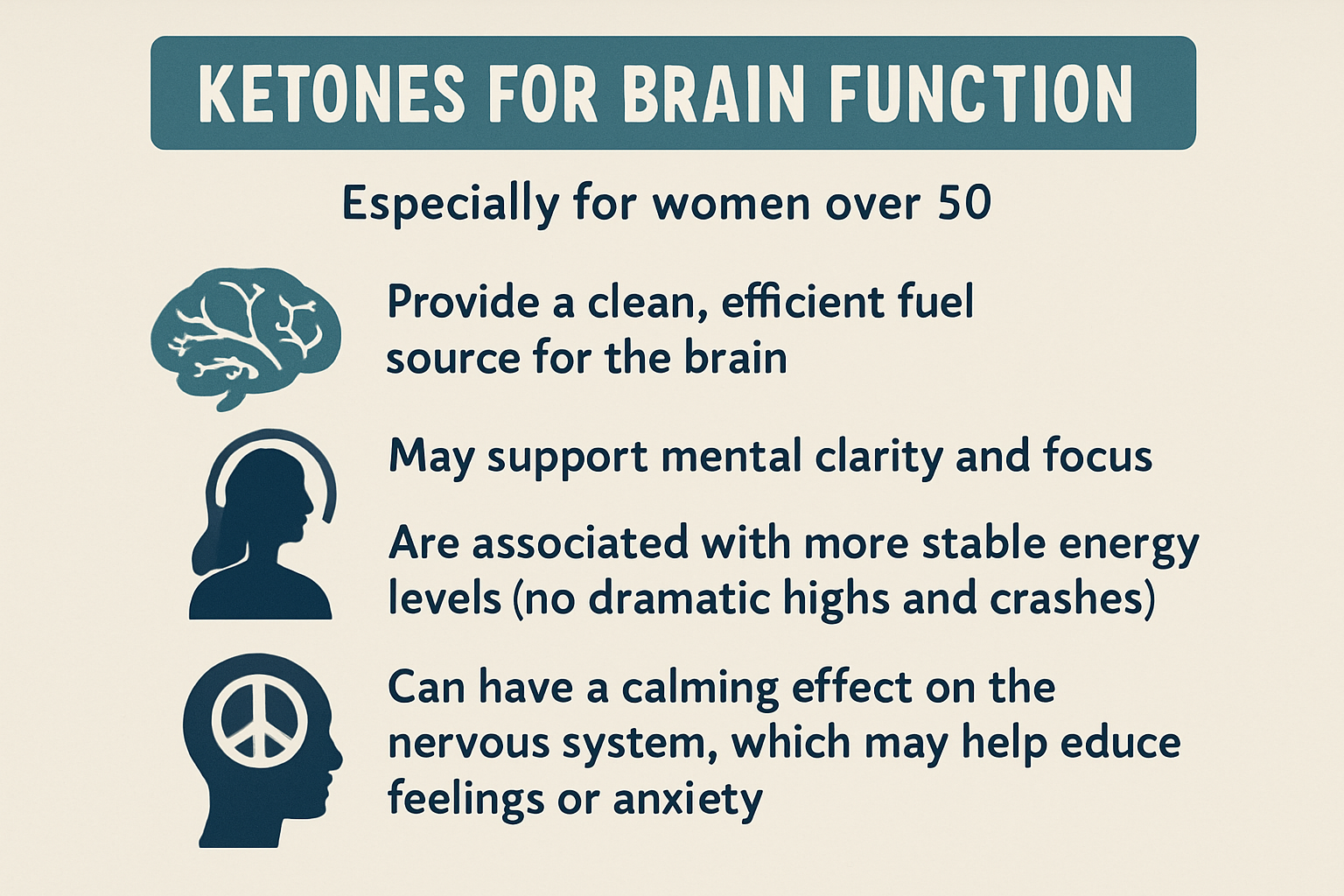 KETONES FOR BRAIN FUNCTION

Especially for women over 50

Provide a clean, efficient fuel source for the brain

May support mental clarity and focus

Are associated with more stable energy levels (no dramatic highs and crashes)

Can have a calming effect on the nervous system, which may help educe feelings or anxiety